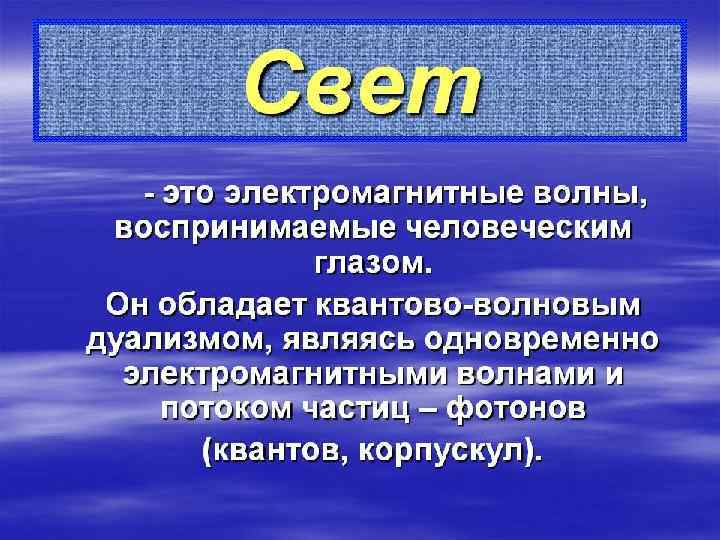 Свет

- это электромагнитные волны, воспринимаемые человеческим глазом.

Он обладает квантово-волновым дуализмом, являясь одновременно электромагнитными волнами и потоком частиц – фотонов (квантов, корпускул).